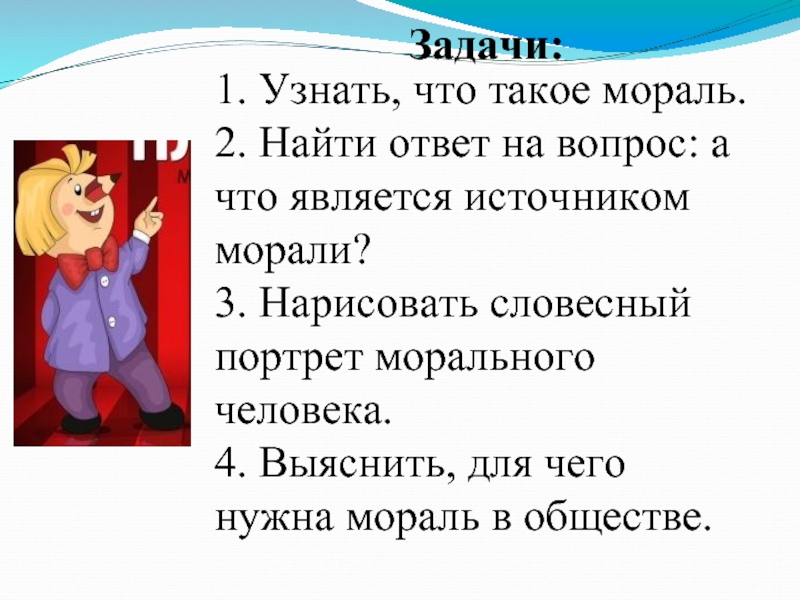 Задачи:

1. Узнать, что такое мораль.
2. Найти ответ на вопрос: а что является источником морали?
3. Нарисовать словесный портрет морального человека.
4. Выяснить, для чего нужна мораль в обществе.